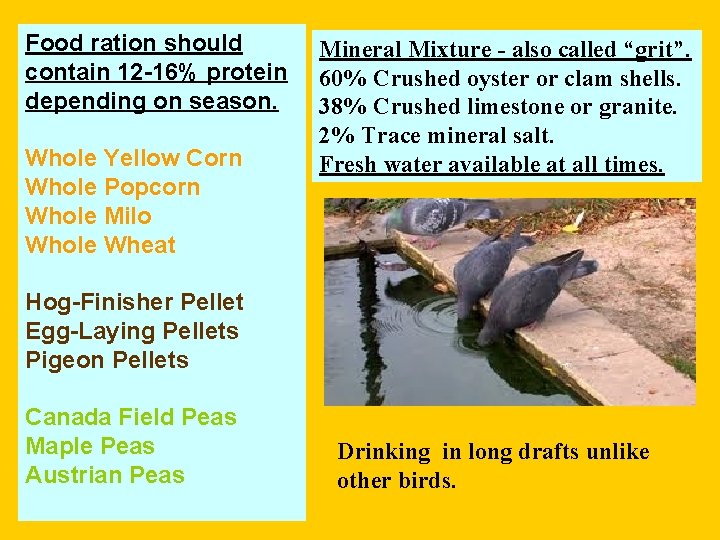 Food ration should contain 12-16% protein depending on season.

Whole Yellow Corn
Whole Popcorn
Whole Milo
Whole Wheat

Hog-Finisher Pellet
Egg-Laying Pellets
Pigeon Pellets

Canada Field Peas
Maple Peas
Austrian Peas

Mineral Mixture - also called "grit".
60% Crushed oyster or clam shells.
38% Crushed limestone or granite.
2% Trace mineral salt.
Fresh water available at all times.

Drinking in long drafts unlike other birds.